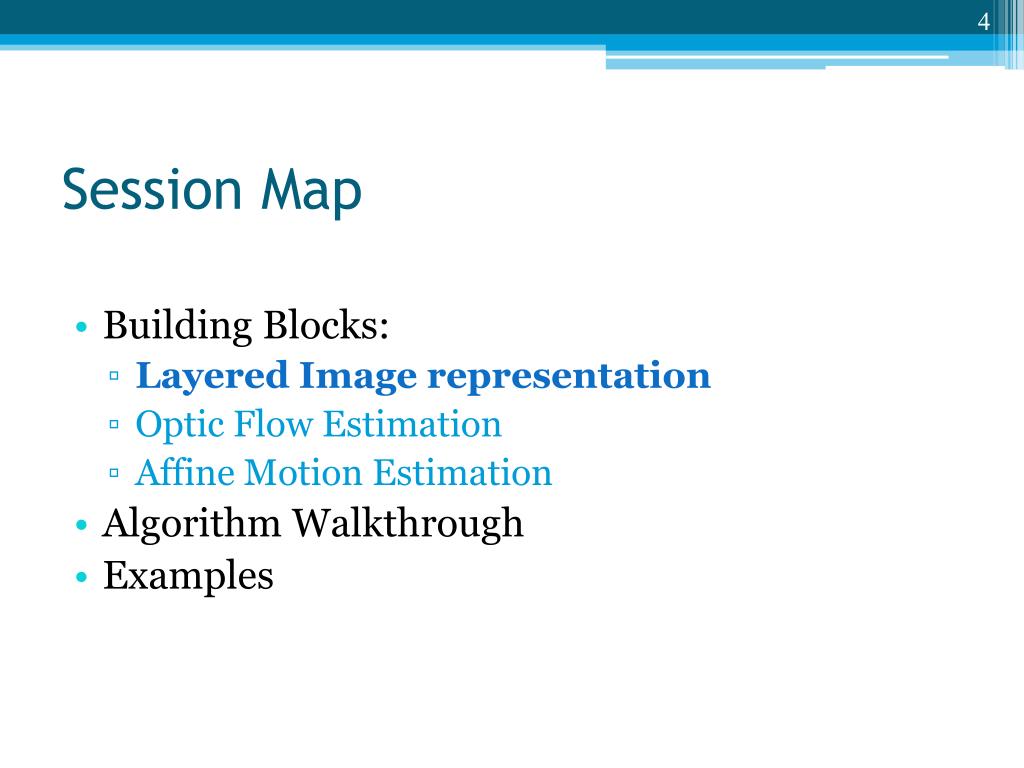 4

Session Map

• Building Blocks:
 ▫ Layered Image representation
 ▫ Optic Flow Estimation
 ▫ Affine Motion Estimation
• Algorithm Walkthrough
• Examples